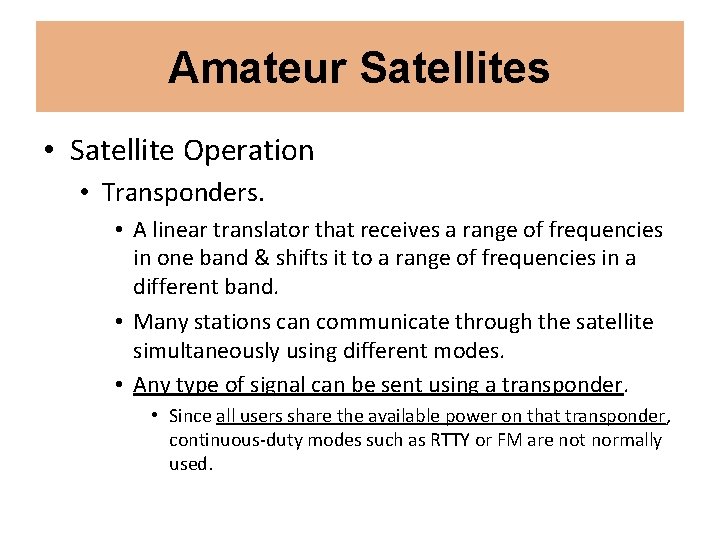 Amateur Satellites

• Satellite Operation

• Transponders.

• A linear translator that receives a range of frequencies in one band & shifts it to a range of frequencies in a different band.

• Many stations can communicate through the satellite simultaneously using different modes.

• Any type of signal can be sent using a transponder.

• Since all users share the available power on that transponder, continuous-duty modes such as RTTY or FM are not normally used.